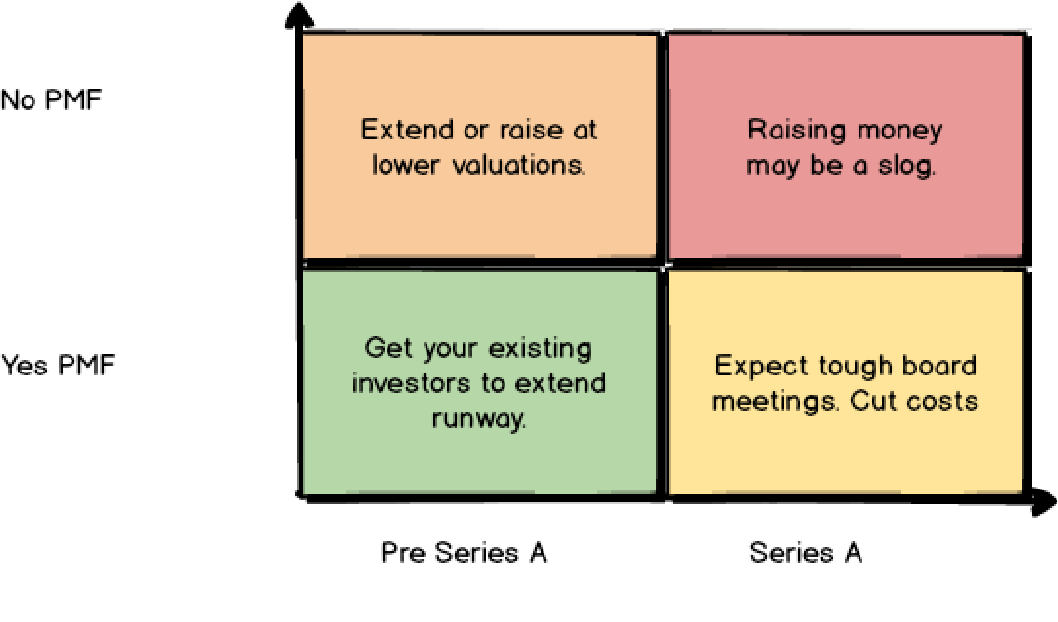 No PMF

Extend or raise at lower valuations.

Raising money may be a slog.

Yes PMF

Get your existing investors to extend runway.

Expect tough board meetings. Cut costs

Pre Series A

Series A